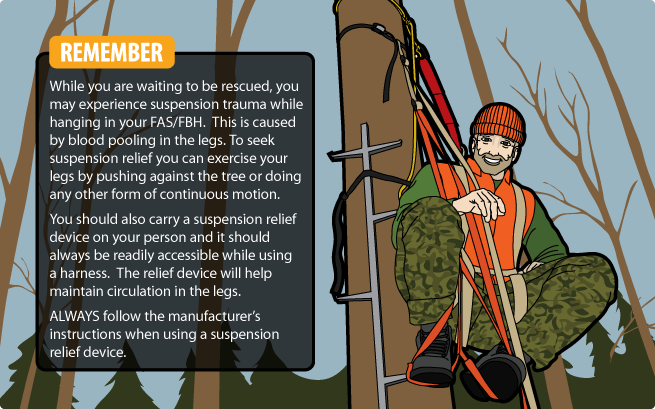 REMEMBER

While you are waiting to be rescued, you may experience suspension trauma while hanging in your FAS/FBH. This is caused by blood pooling in the legs. To seek suspension relief you can exercise your legs by pushing against the tree or doing any other form of continuous motion.

You should also carry a suspension relief device on your person and it should always be readily accessible while using a harness. The relief device will help maintain circulation in the legs.

ALWAYS follow the manufacturer's instructions when using a suspension relief device.